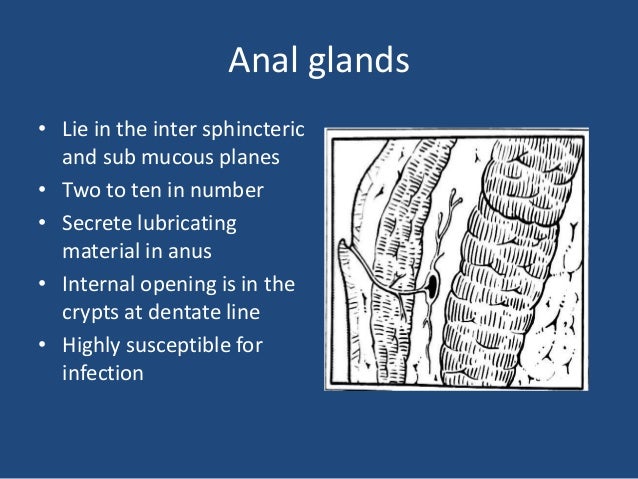 Anal glands

• Lie in the inter sphincteric and sub mucous planes
• Two to ten in number
• Secrete lubricating material in anus
• Internal opening is in the crypts at dentate line
• Highly susceptible for infection